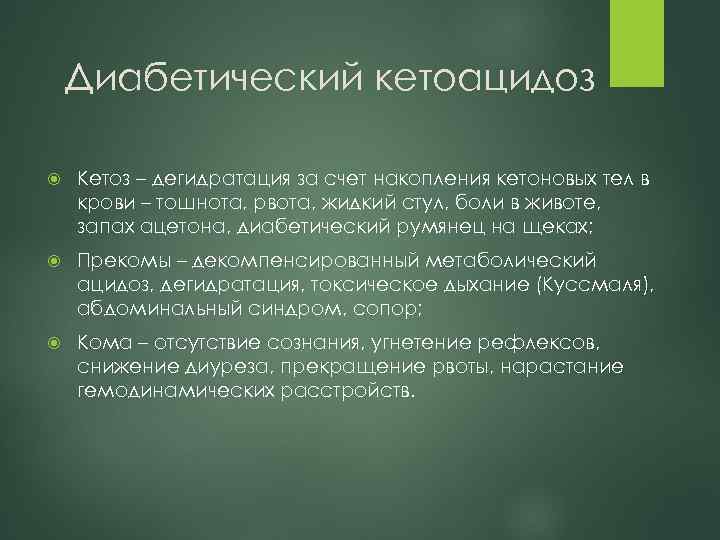 Диабетический кетоацидоз

Кетоз – дегидратация за счет накопления кетоновых тел в крови – тошнота, рвота, жидкий стул, боли в животе, запах ацетона, диабетический румянец на щеках;

Прекомы – декомпенсированный метаболический ацидоз, дегидратация, токсическое дыхание (Куссмаля), абдоминальный синдром, сопор;

Кома – отсутствие сознания, угнетение рефлексов, снижение диуреза, прекращение рвоты, нарастание гемодинамических расстройств.